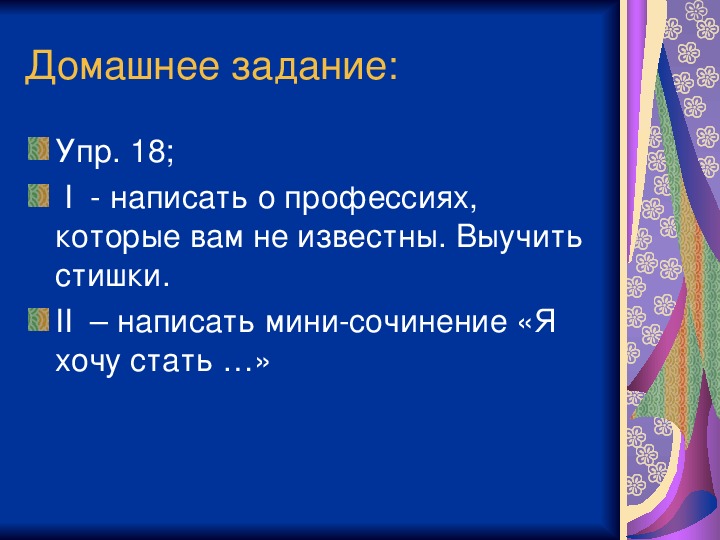 Домашнее задание:

Упр. 18;

I - написать о профессиях, которые вам не известны. Выучить стишки.

II – написать мини-сочинение «Я хочу стать …»